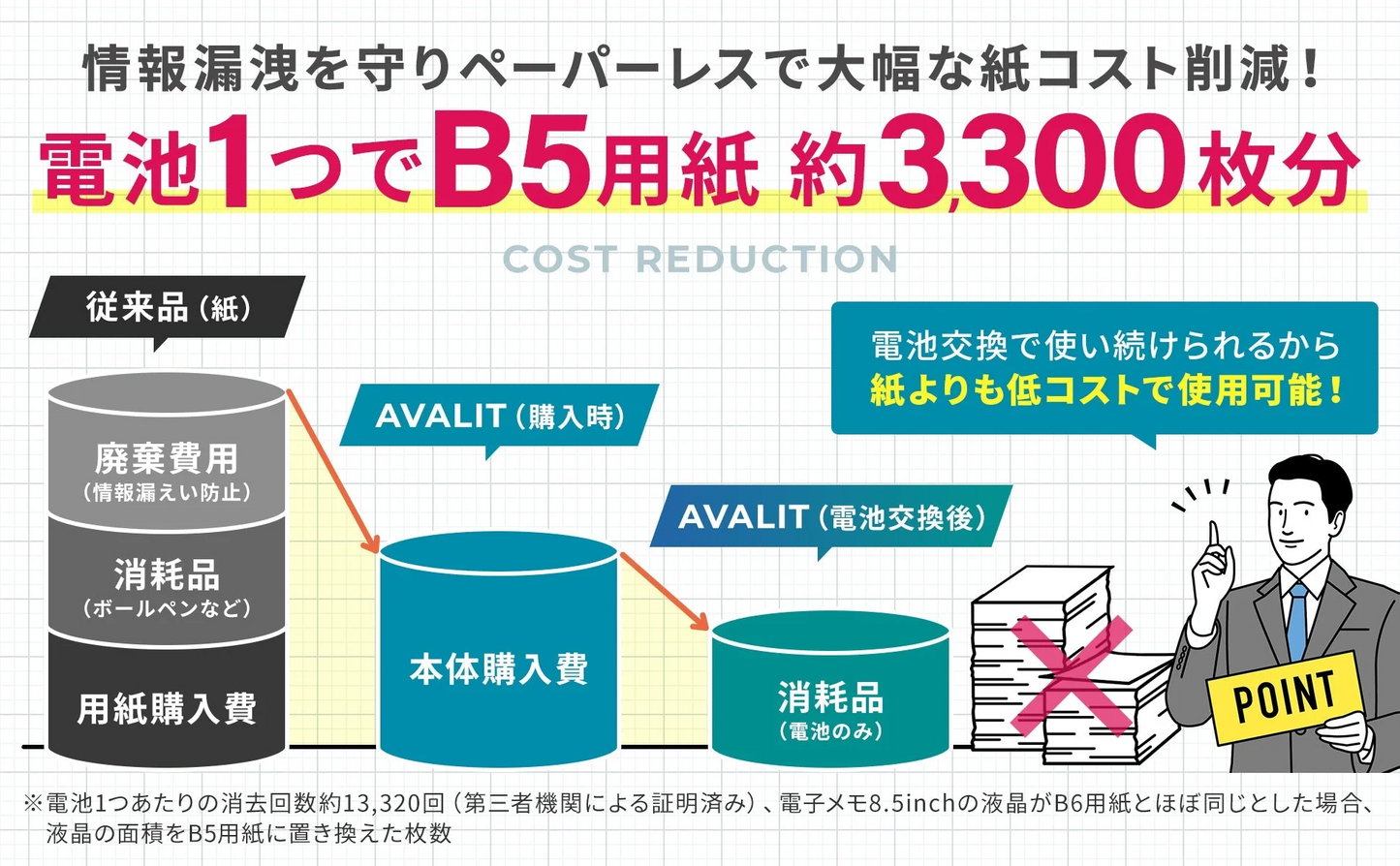 情報漏洩を守りペーパーレスで大幅な紙コスト削減！

電池1つでB5用紙 約3,300枚分

COST REDUCTION

従来品（紙）

廃棄費用
（情報漏えい防止）

消耗品
（ボールペンなど）

用紙購入費

AVALIT（購入時）

本体購入費

AVALIT（電池交換後）

消耗品
（電池のみ）

電池交換で使い続けられるから
紙よりも低コストで使用可能！

POINT

※電池1つあたりの消去回数約13,320回（第三者機関による証明済み）、電子メモ8.5inchの液晶がB6用紙とほぼ同じとした場合、液晶の面積をB5用紙に置き換えた枚数